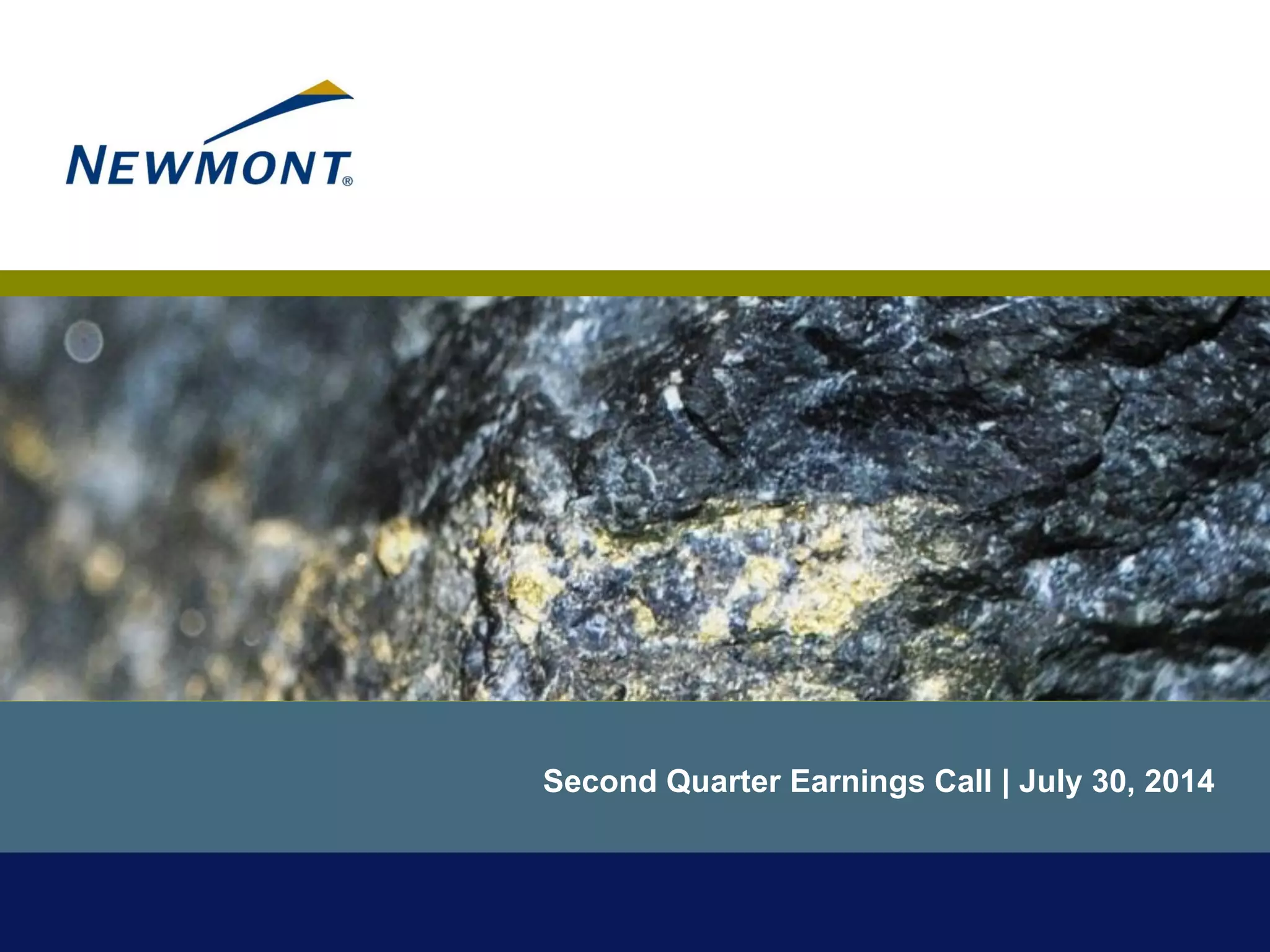 NEWMONT®

Second Quarter Earnings Call | July 30, 2014